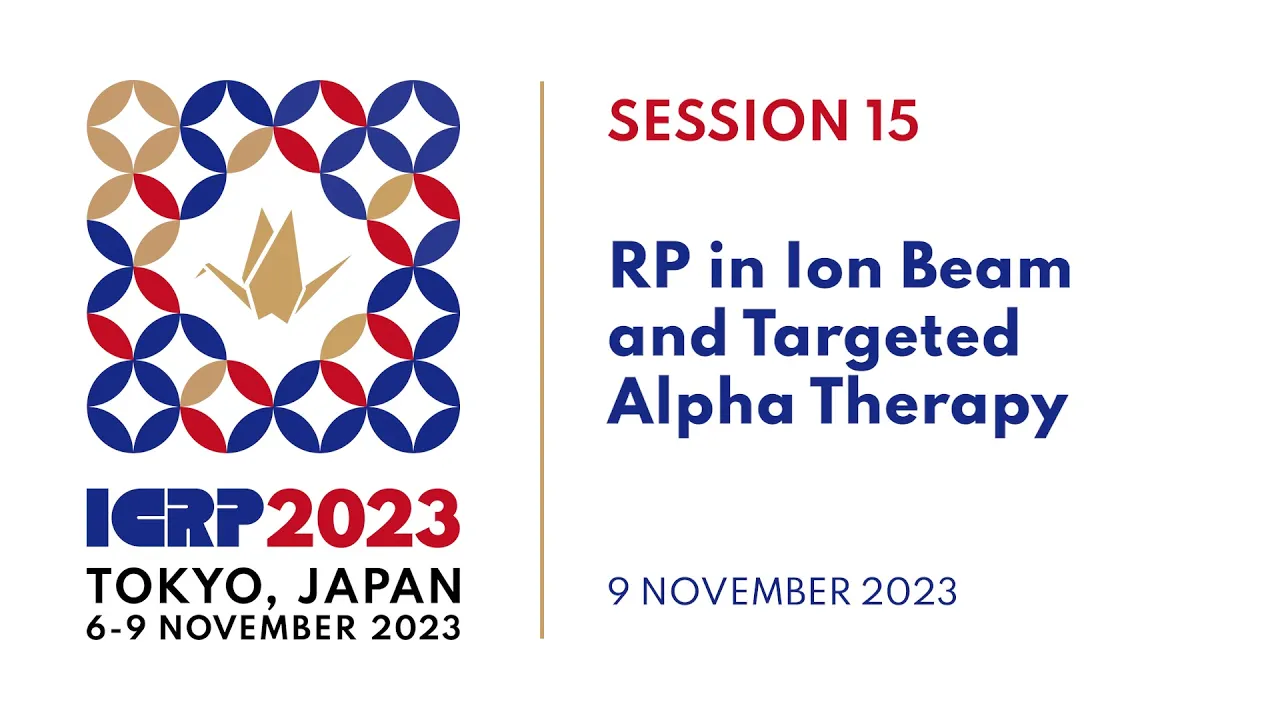 ICRP2023
TOKYO, JAPAN
6-9 NOVEMBER 2023

SESSION 15

RP in Ion Beam and Targeted Alpha Therapy

9 NOVEMBER 2023